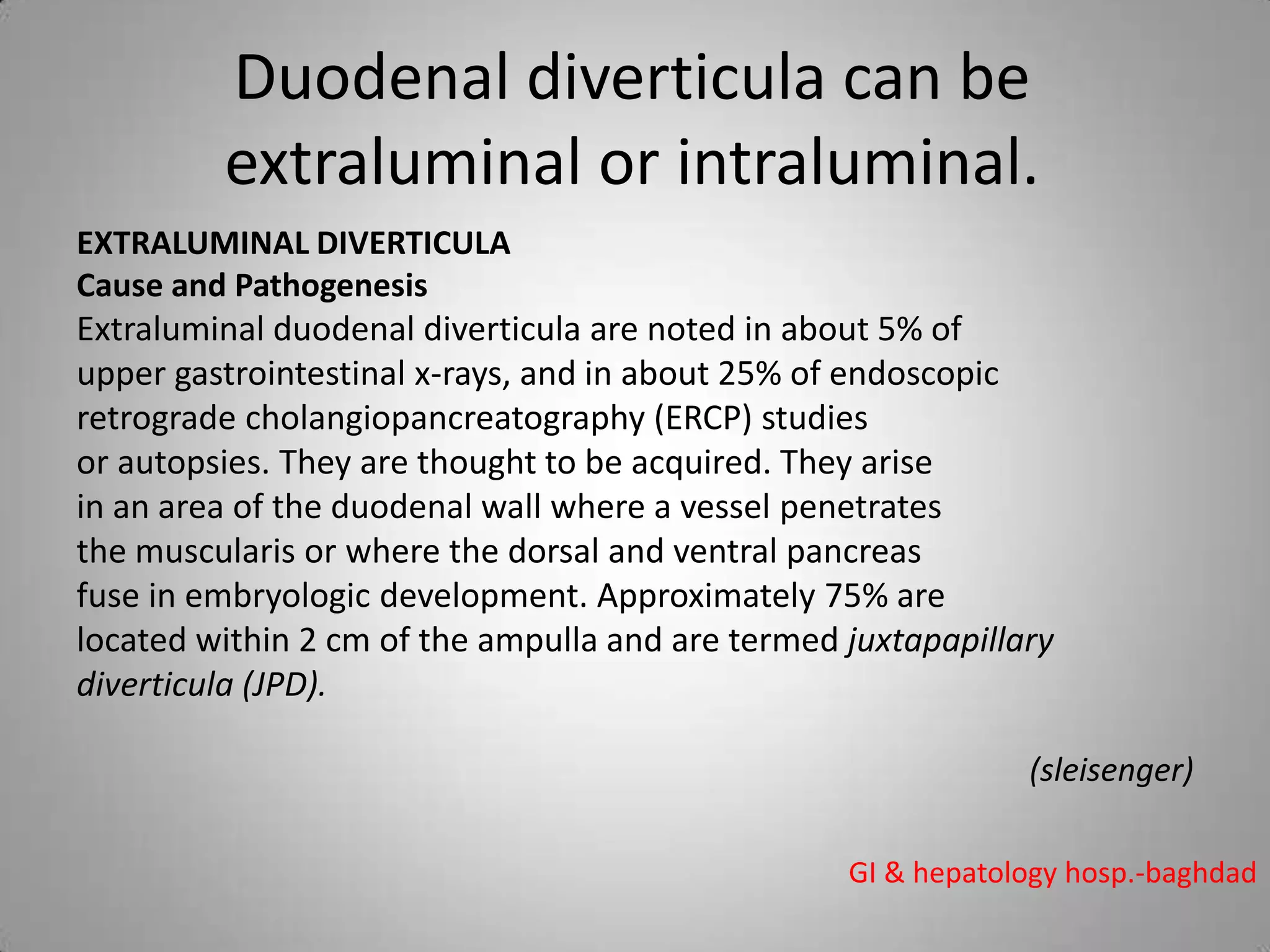 Duodenal diverticula can be extraluminal or intraluminal.

EXTRALUMINAL DIVERTICULA
Cause and Pathogenesis
Extraluminal duodenal diverticula are noted in about 5% of upper gastrointestinal x-rays, and in about 25% of endoscopic retrograde cholangiopancreatography (ERCP) studies or autopsies. They are thought to be acquired. They arise in an area of the duodenal wall where a vessel penetrates the muscularis or where the dorsal and ventral pancreas fuse in embryologic development. Approximately 75% are located within 2 cm of the ampulla and are termed juxtapapillary diverticula (JPD).

(sleisenger)

GI & hepatology hosp.-baghdad